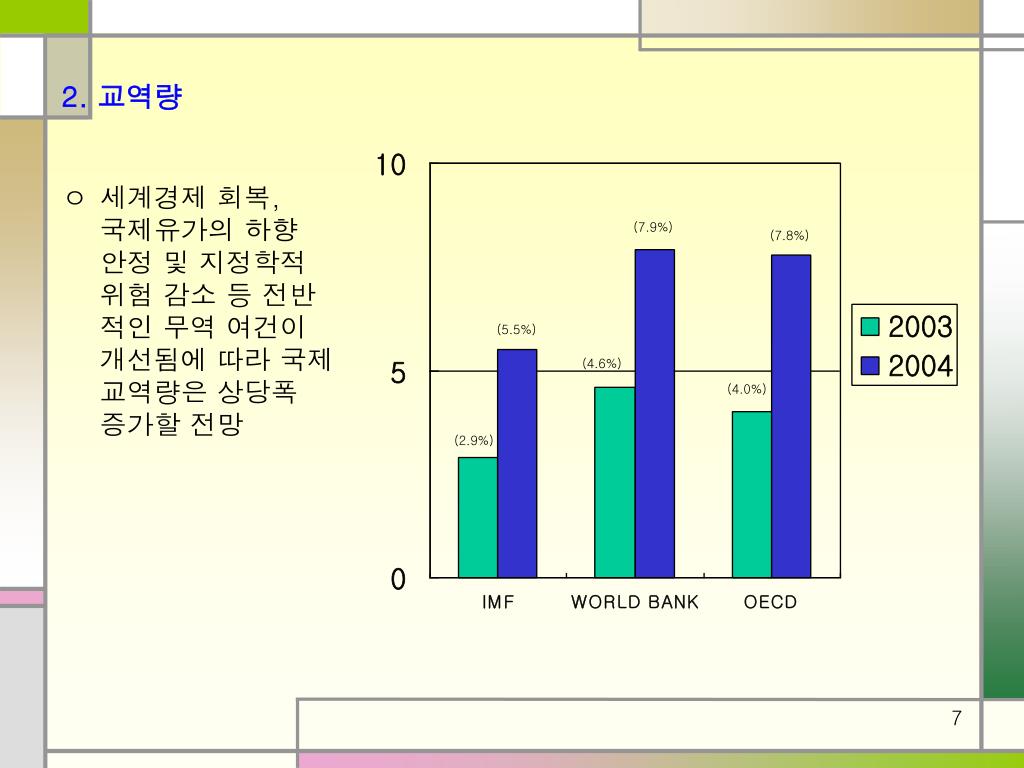 2. 교역량

○ 세계경제 회복, 국제유가의 하향 안정 및 지정학적 위험 감소 등 전반적인 무역 여건이 개선됨에 따라 국제 교역량은 상당폭 증가할 전망

10

5

0

(2.9%)
(5.5%)
(4.6%)
(7.9%)
(4.0%)
(7.8%)

IMF
WORLD BANK
OECD

2003
2004

7